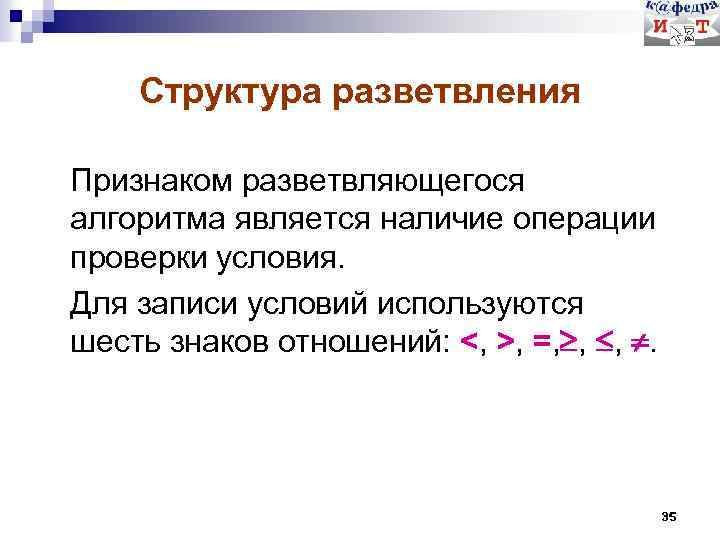 к@федра
И Т

Структура разветвления

Признаком разветвляющегося алгоритма является наличие операции проверки условия.

Для записи условий используются шесть знаков отношений: $<$, $>$, $=$,$\geq$, $\leq$, $\neq$.

35